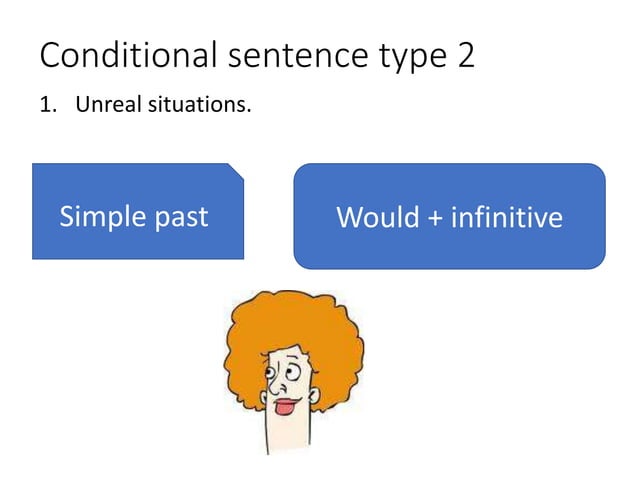 Conditional sentence type 2

1. Unreal situations.

Simple past

Would + infinitive